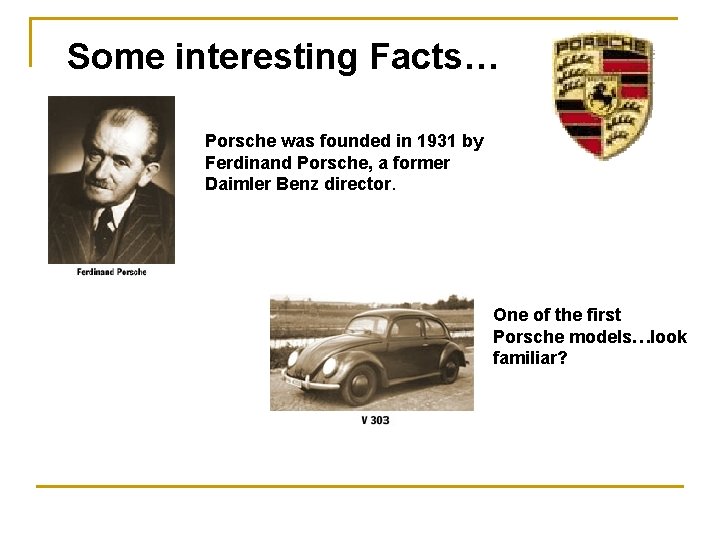 Some interesting Facts…

PORSCHE

Porsche was founded in 1931 by Ferdinand Porsche, a former Daimler Benz director.

Ferdinand Porsche

One of the first Porsche models…look familiar?

V 303